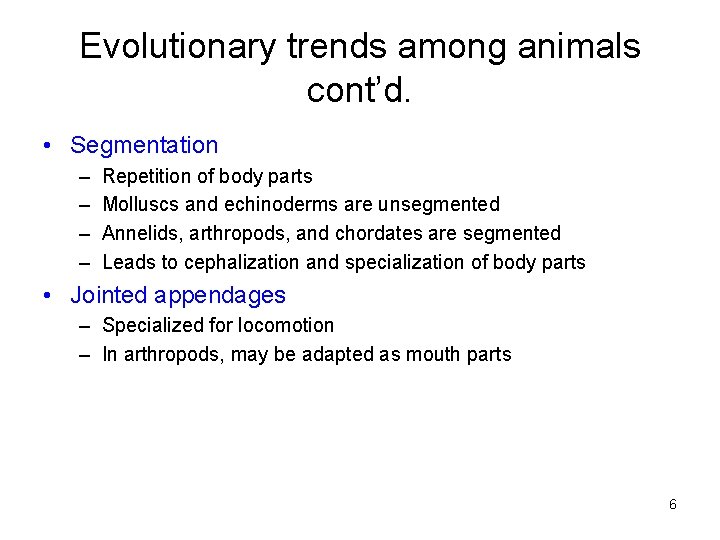 Evolutionary trends among animals cont’d.

• Segmentation
– Repetition of body parts
– Molluscs and echinoderms are unsegmented
– Annelids, arthropods, and chordates are segmented
– Leads to cephalization and specialization of body parts

• Jointed appendages
– Specialized for locomotion
– In arthropods, may be adapted as mouth parts

6